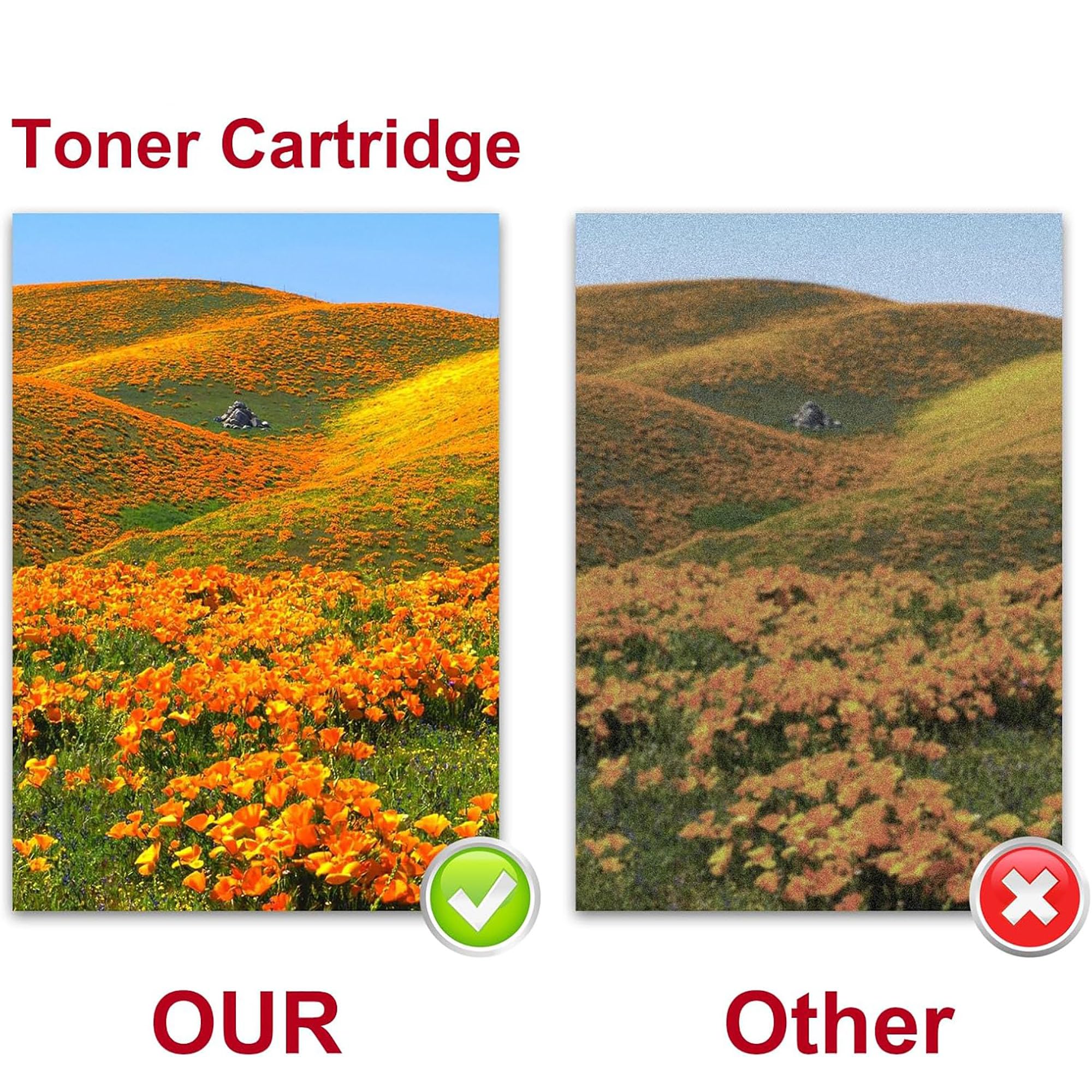 Toner Cartridge

OUR

Other